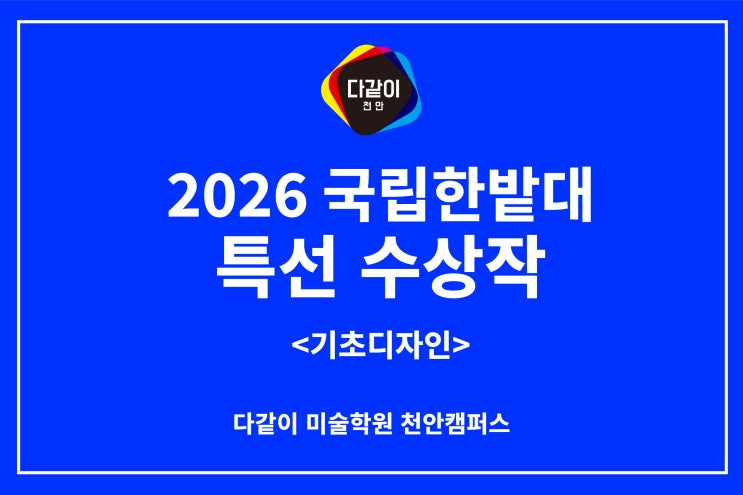 다같이
천안

2026 국립한밭대
특선 수상작

<기초디자인>

다같이 미술학원 천안캠퍼스